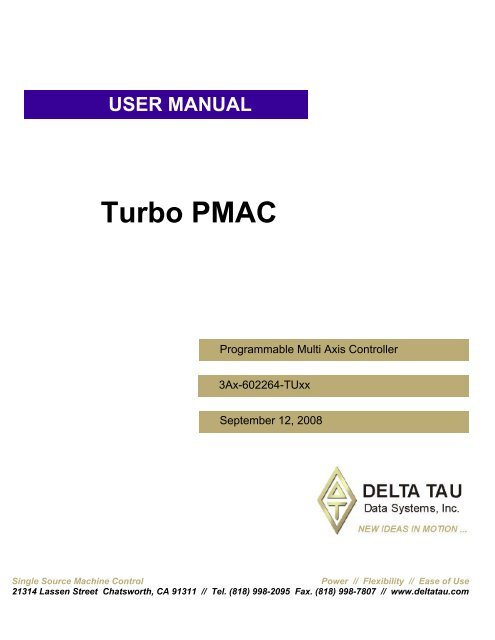 USER MANUAL

Turbo PMAC

Programmable Multi Axis Controller

3Ax-602264-TUxx

September 12, 2008

DELTA TAU
Data Systems, Inc.
NEW IDEAS IN MOTION ...

Single Source Machine Control    Power // Flexibility // Ease of Use
21314 Lassen Street Chatsworth, CA 91311 // Tel. (818) 998-2095 Fax. (818) 998-7807 // www.deltatau.com